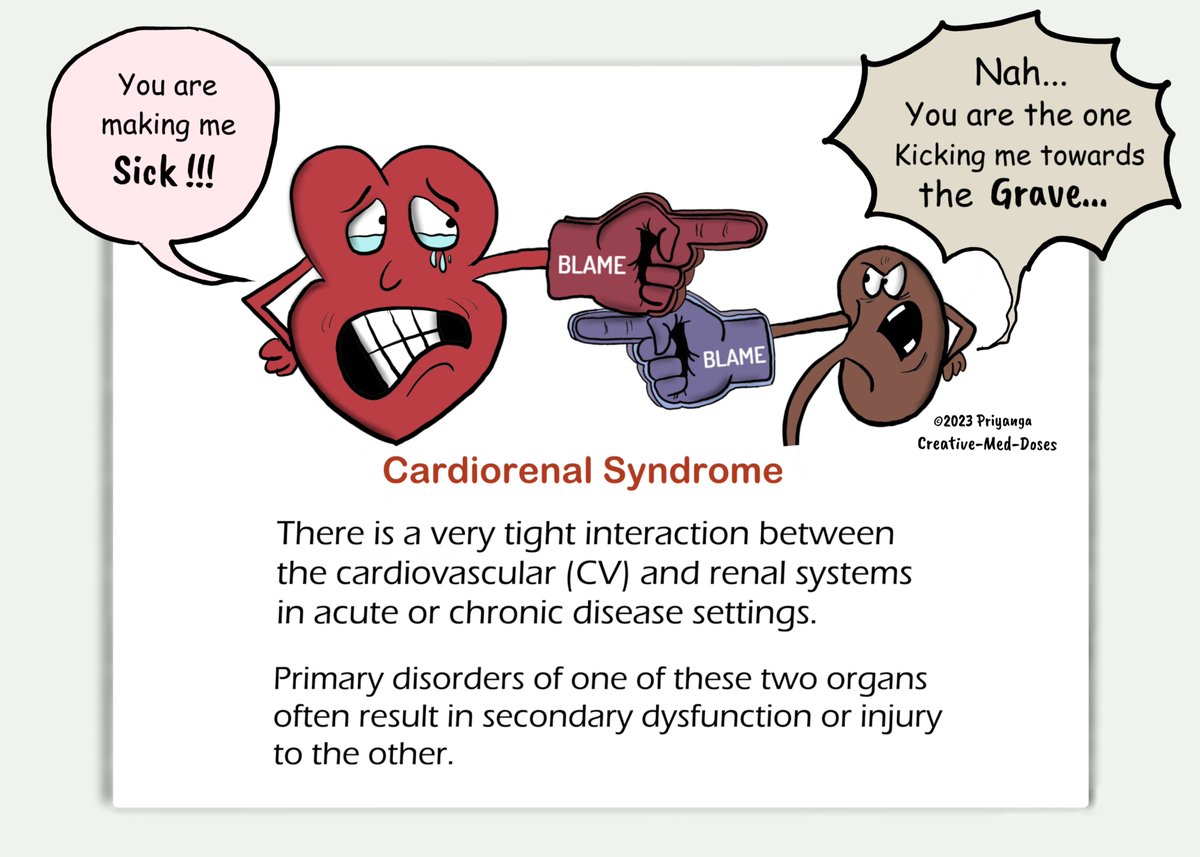 You are making me Sick !!!

Nah... You are the one Kicking me towards the Grave...

BLAME

BLAME

©2023 Priyanga Creative-Med-Doses

Cardiorenal Syndrome

There is a very tight interaction between the cardiovascular (CV) and renal systems in acute or chronic disease settings.

Primary disorders of one of these two organs often result in secondary dysfunction or injury to the other.